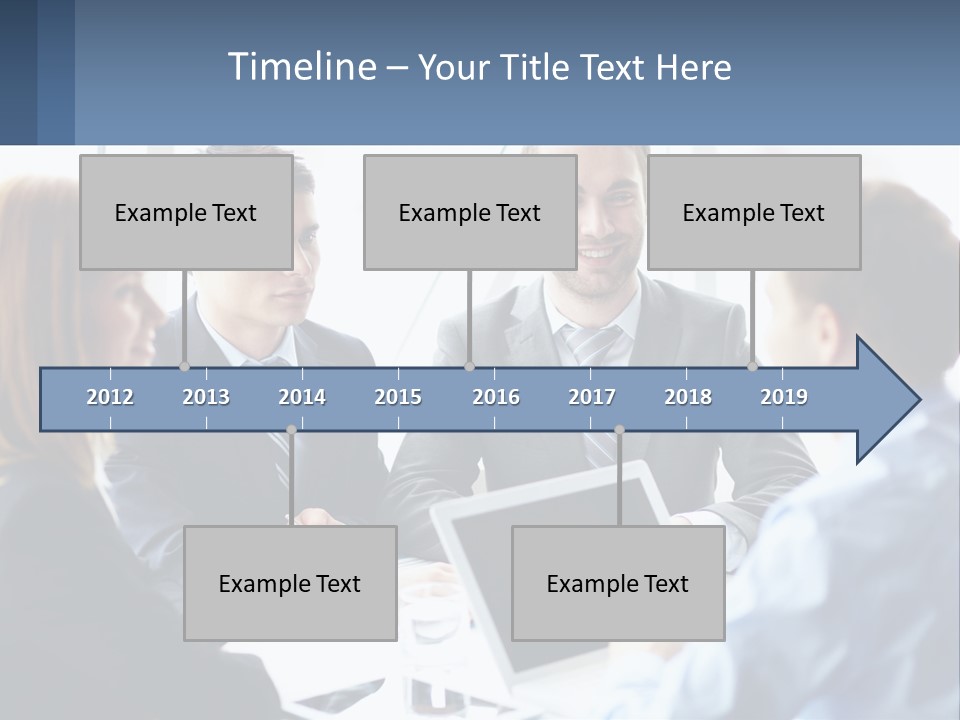 Timeline – Your Title Text Here

Example Text

Example Text

Example Text

2012 2013 2014 2015 2016 2017 2018 2019

Example Text

Example Text